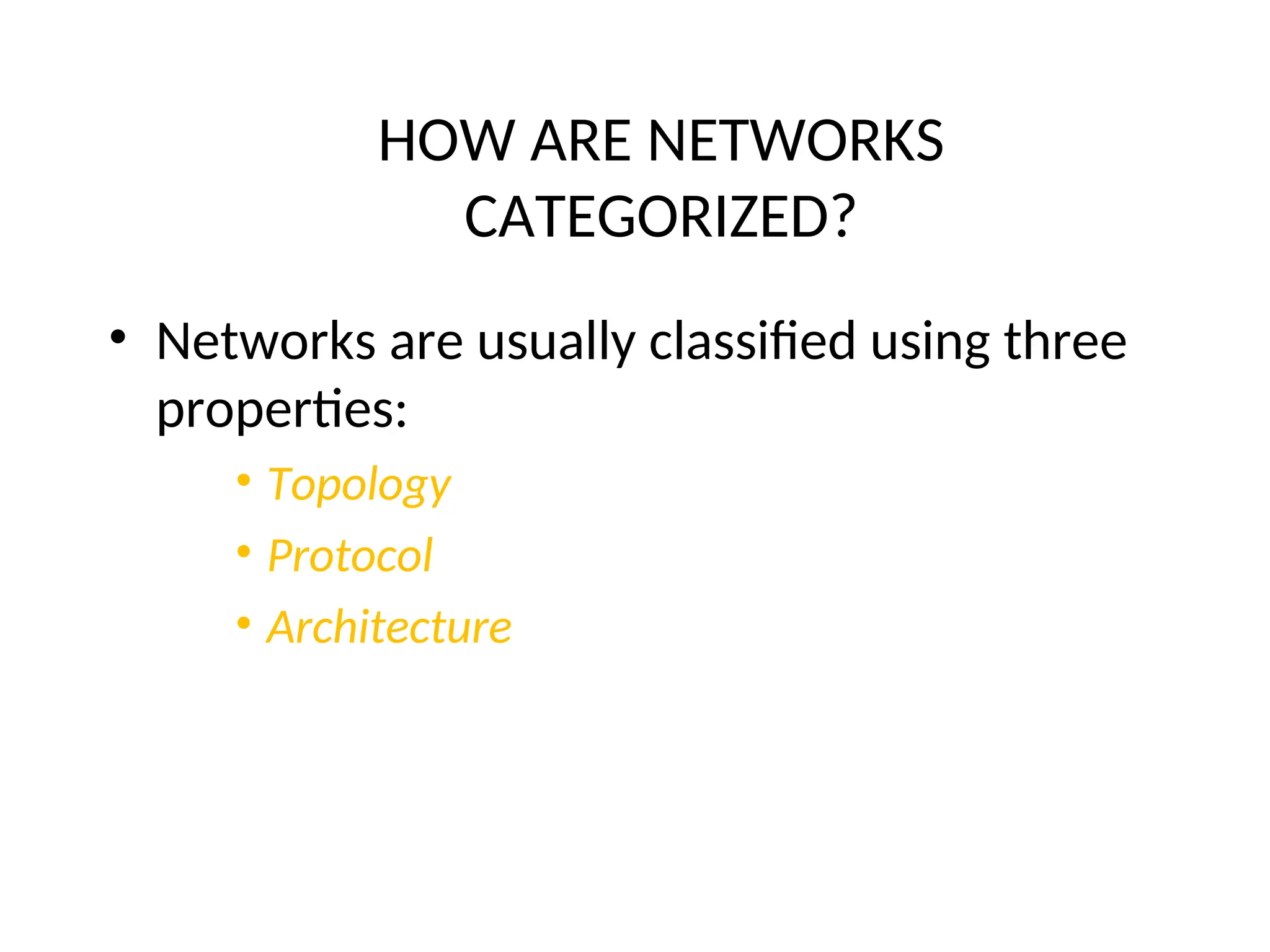 HOW ARE NETWORKS CATEGORIZED?

• Networks are usually classified using three properties:
  • Topology
  • Protocol
  • Architecture